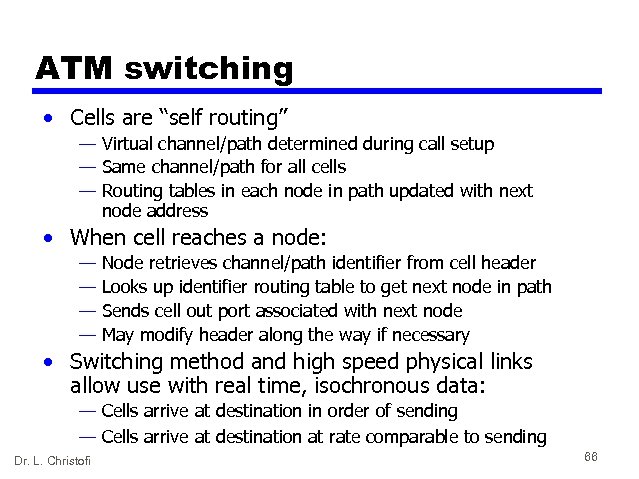 ATM switching

• Cells are “self routing”
— Virtual channel/path determined during call setup
— Same channel/path for all cells
— Routing tables in each node in path updated with next node address

• When cell reaches a node:
— Node retrieves channel/path identifier from cell header
— Looks up identifier routing table to get next node in path
— Sends cell out port associated with next node
— May modify header along the way if necessary

• Switching method and high speed physical links allow use with real time, isochronous data:
— Cells arrive at destination in order of sending
— Cells arrive at destination at rate comparable to sending

Dr. L. Christofi

66